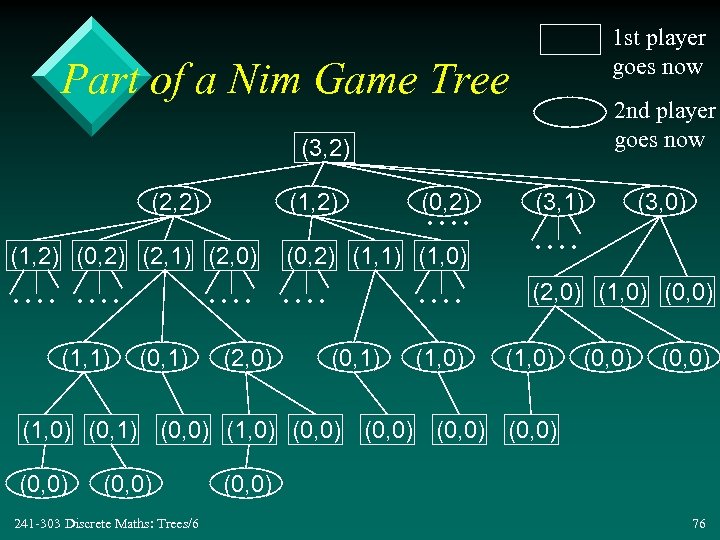 Part of a Nim Game Tree

1st player goes now

2nd player goes now

(3,2)

(2,2) (1,2) (0,2) (3,1) (3,0)

....

....

(1,2) (0,2) (2,1) (2,0) (0,2) (1,1) (1,0)

.... .... .... .... ....

(2,0) (1,0) (0,0)

(1,1) (0,1) (2,0) (0,1) (1,0) (1,0) (0,0) (0,0)

(1,0) (0,1) (0,0) (1,0) (0,0) (0,0) (0,0) (0,0)

(0,0) (0,0) (0,0)

241-303 Discrete Maths: Trees/6

76